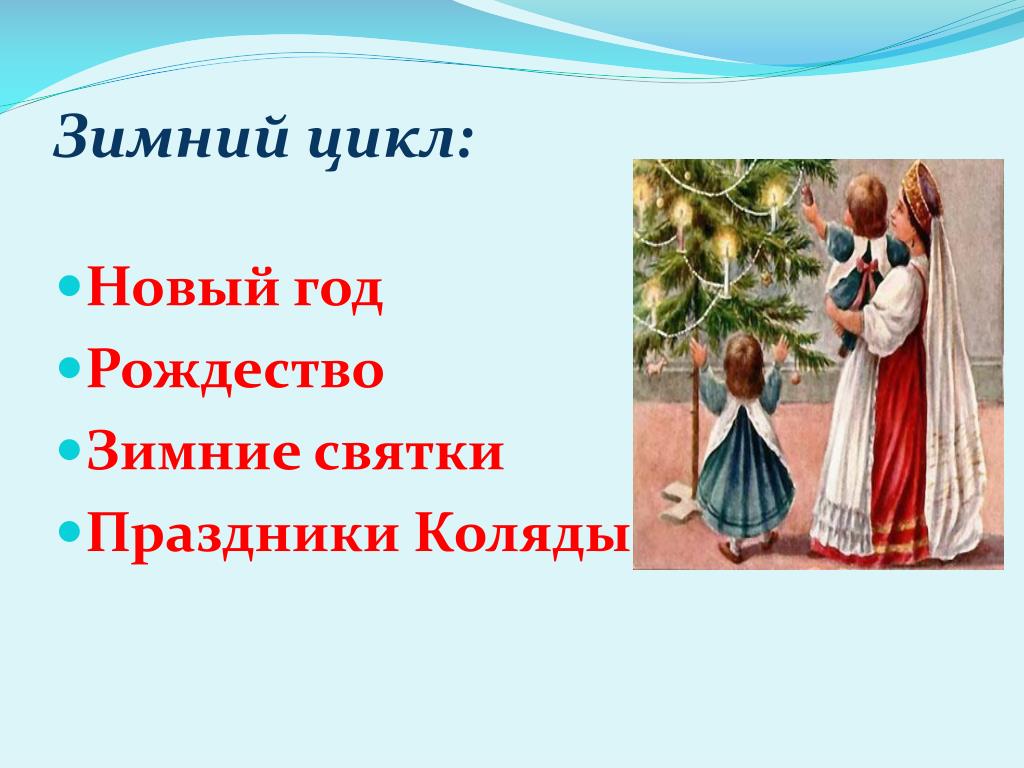 Зимний цикл:

Новый год

Рождество

Зимние святки

Праздники Коляды